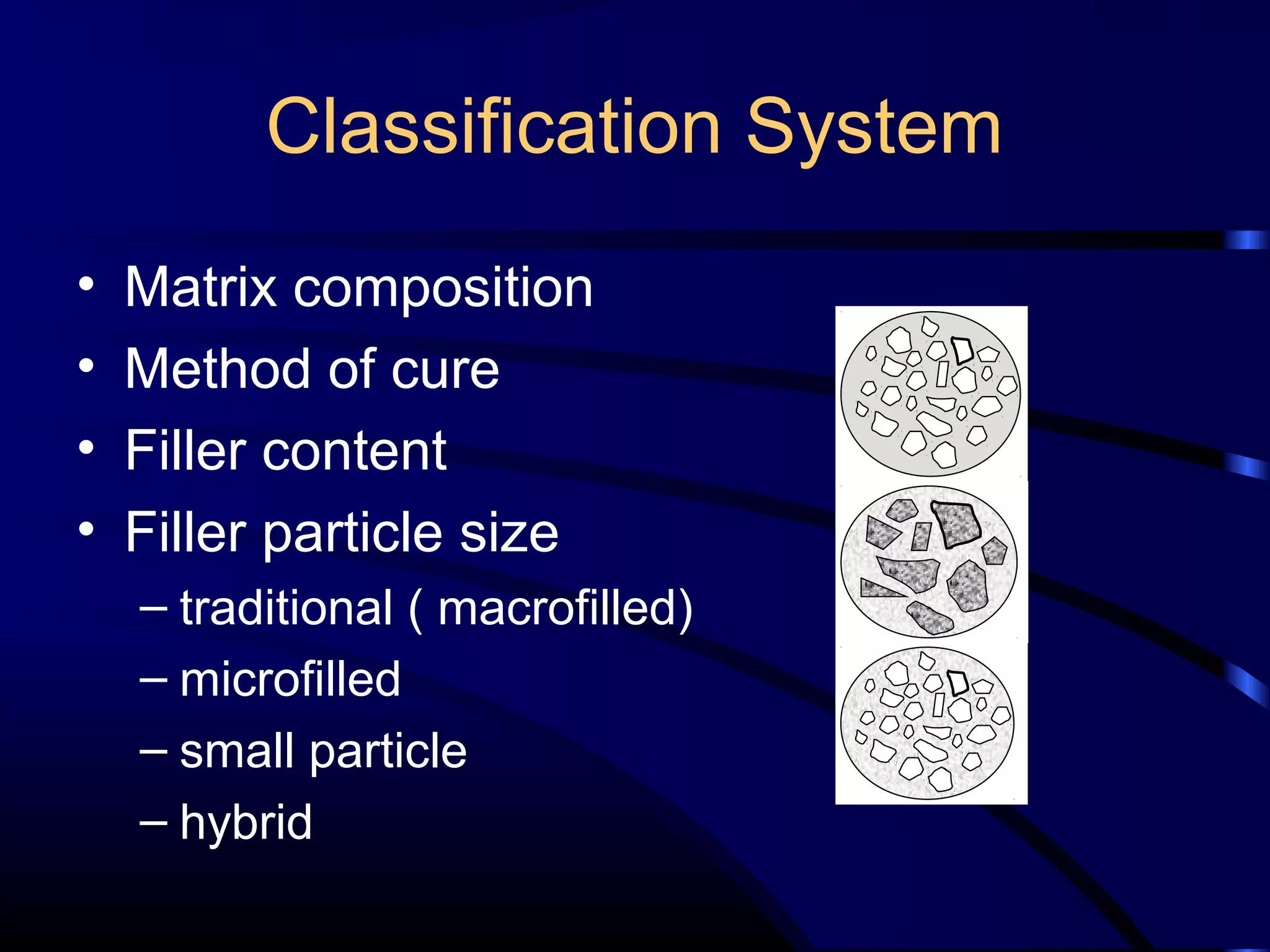 Classification System

• Matrix composition
• Method of cure
• Filler content
• Filler particle size
– traditional ( macrofilled)
– microfilled
– small particle
– hybrid